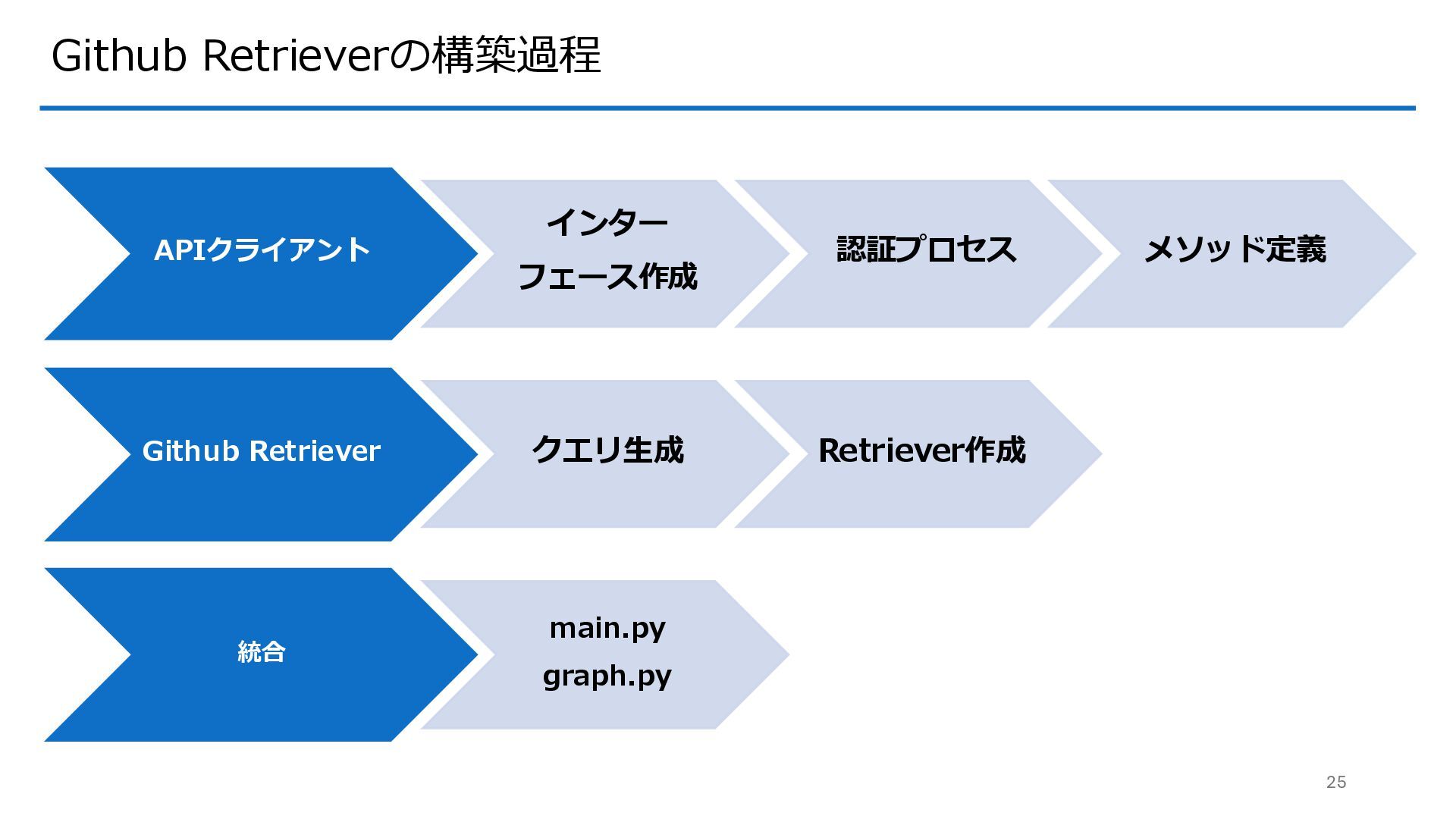 Github Retrieverの構築過程

APIクライアント

インターフェース作成

認証プロセス

メソッド定義

Github Retriever

クエリ生成

Retriever作成

統合

main.py
graph.py

25